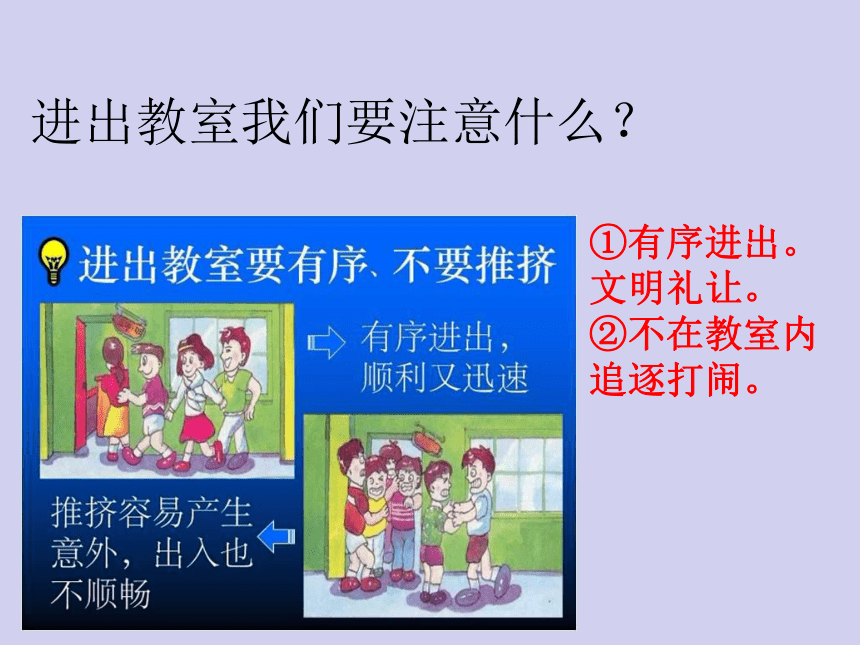 进出教室我们要注意什么？

进出教室要有序、不要推挤

有序进出，顺利又迅速

推挤容易产生意外，出入也不顺畅

①有序进出。文明礼让。
②不在教室内追逐打闹。